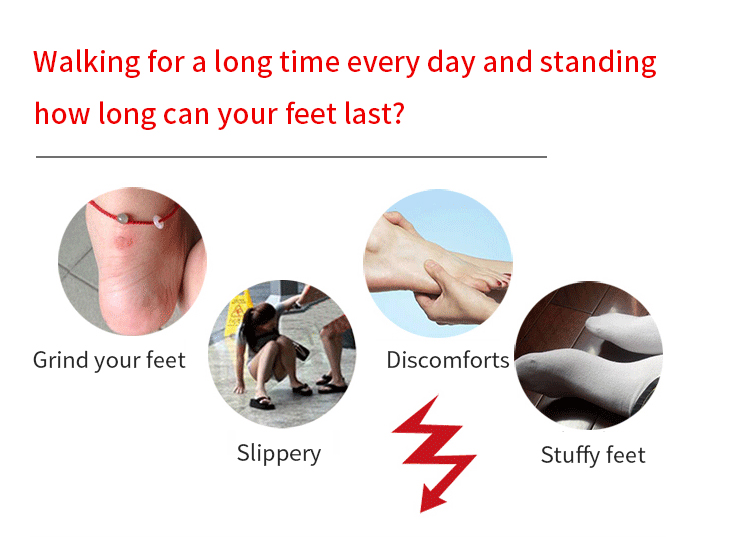 Walking for a long time every day and standing how long can your feet last?

Grind your feet

Slippery

Discomforts

Stuffy feet